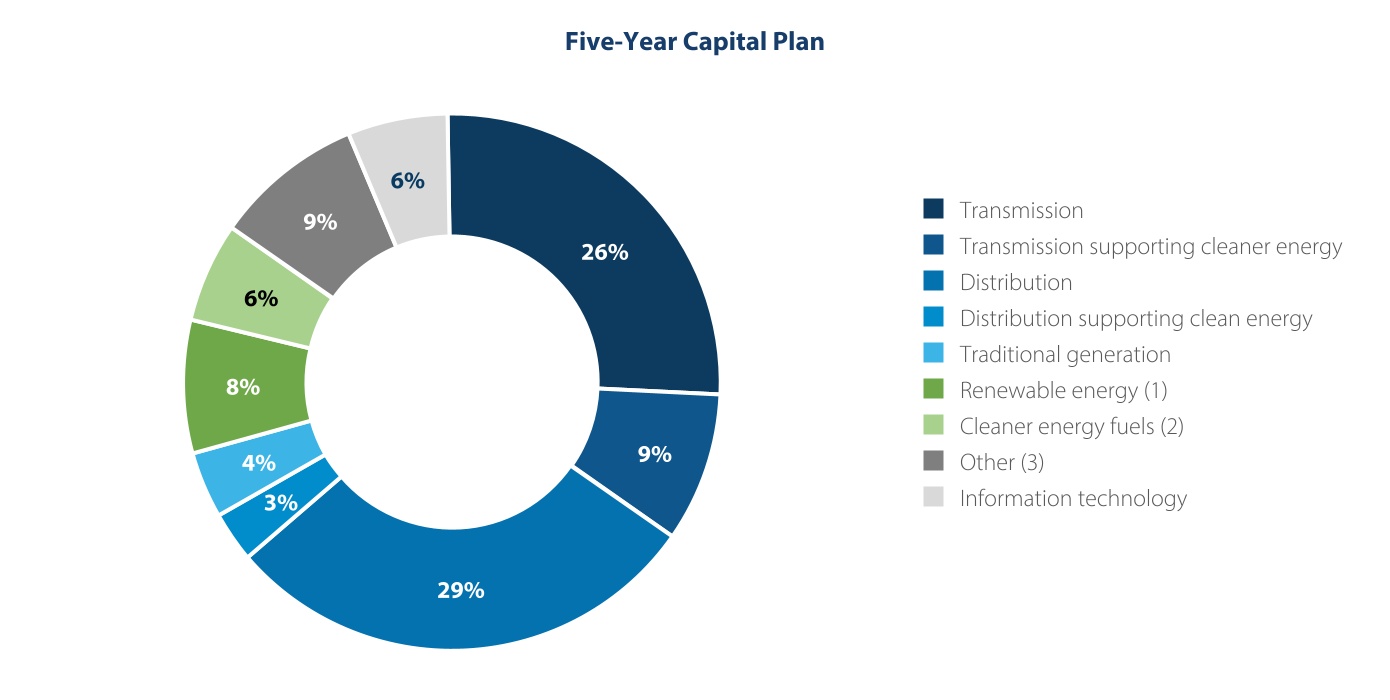 Five-Year Capital Plan

26%
9%
29%
3%
4%
8%
6%
9%
6%

Transmission
Transmission supporting cleaner energy
Distribution
Distribution supporting clean energy
Traditional generation
Renewable energy (1)
Cleaner energy fuels (2)
Other (3)
Information technology